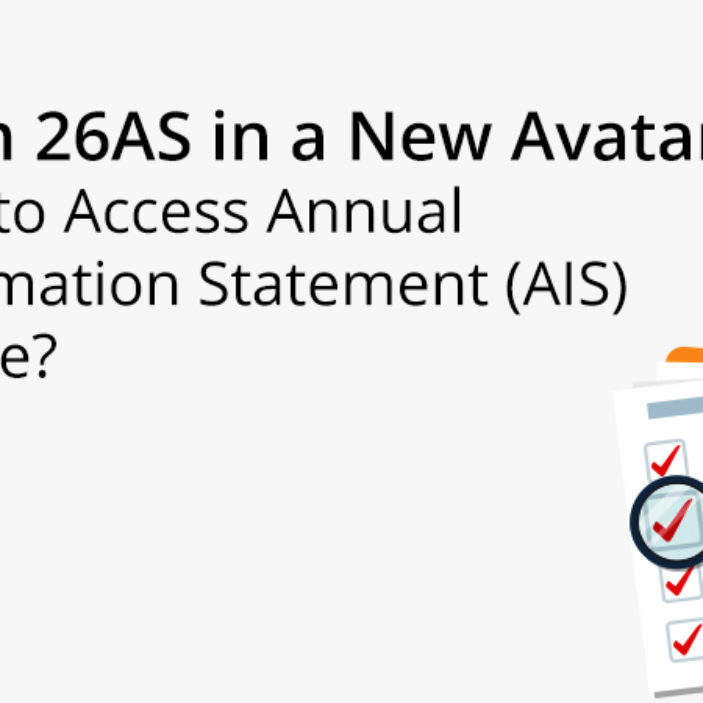 n 26AS in a New Avatar
to Access Annual
mation Statement (AIS)
e?